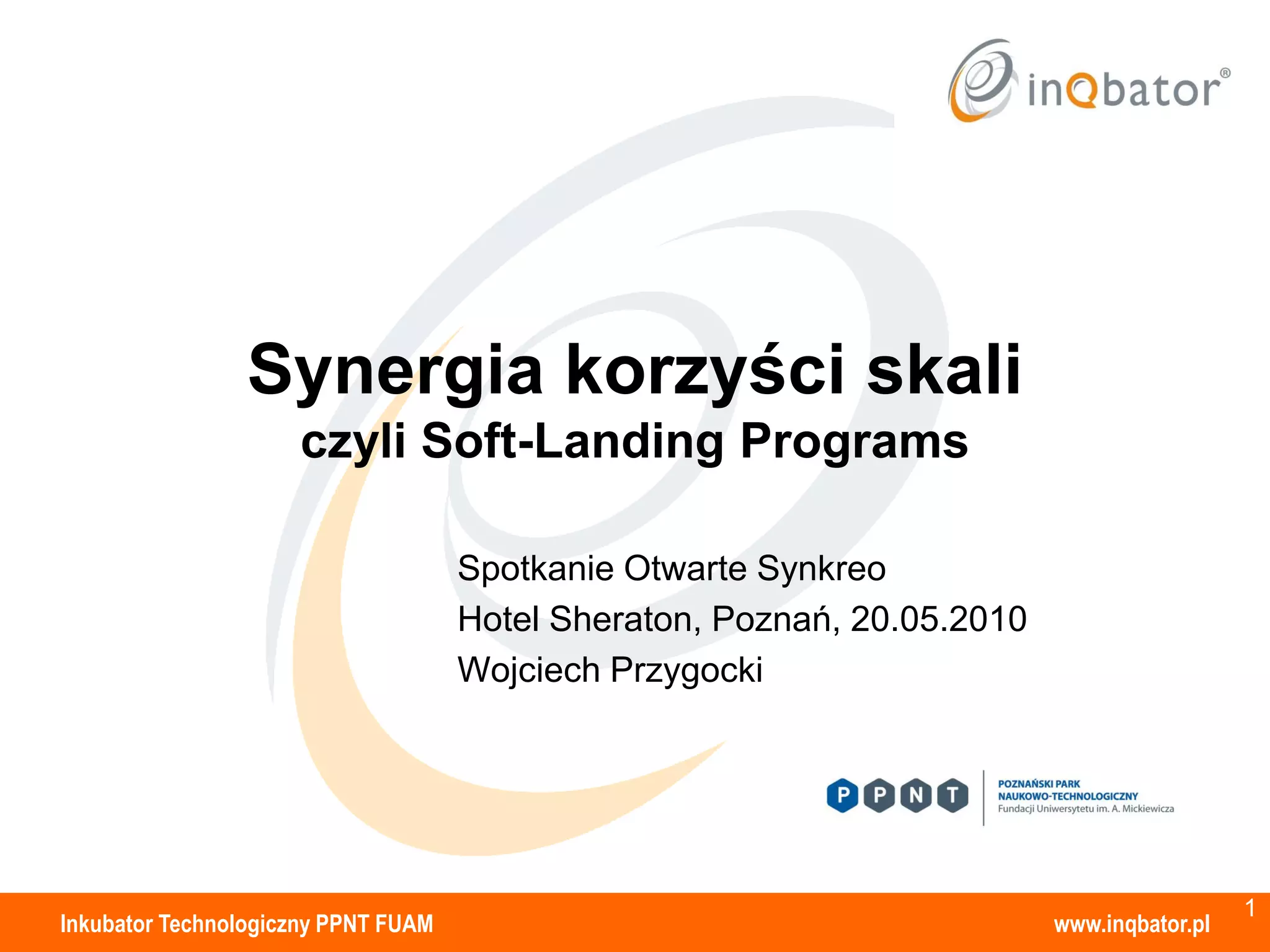 inQbator®

Synergia korzyści skali
czyli Soft-Landing Programs

Spotkanie Otwarte Synkreo
Hotel Sheraton, Poznań, 20.05.2010
Wojciech Przygocki

P P N T
POZNAŃSKI PARK NAUKOWO-TECHNOLOGICZNY
Fundacji Uniwersytetu im. A. Mickiewicza

Inkubator Technologiczny PPNT FUAM
www.inqbator.pl
1